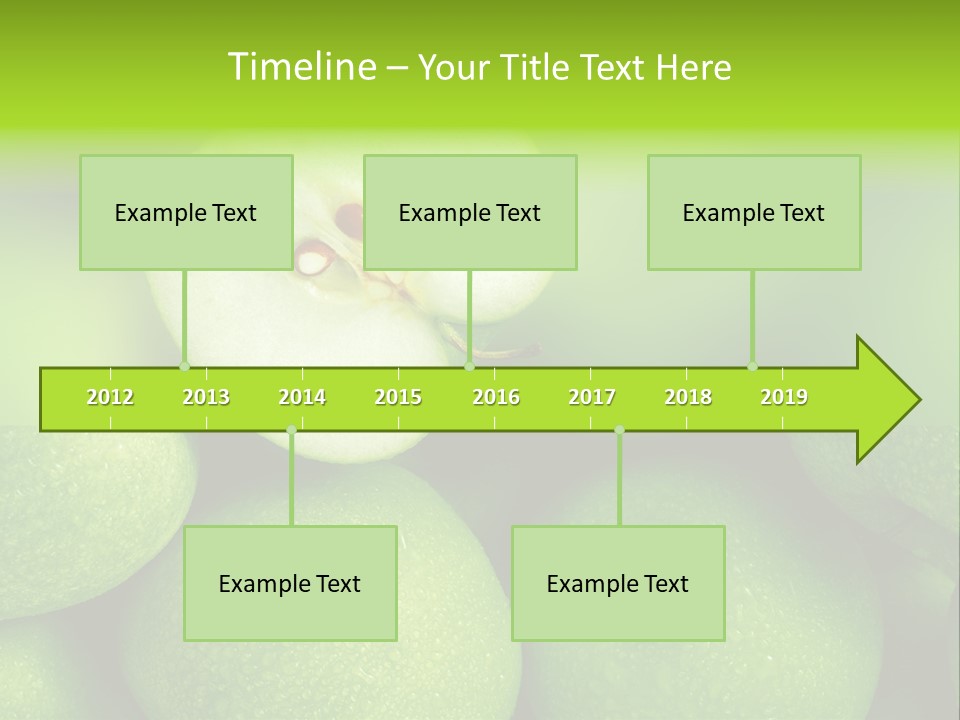 Timeline – Your Title Text Here

Example Text

Example Text

Example Text

2012 2013 2014 2015 2016 2017 2018 2019

Example Text

Example Text